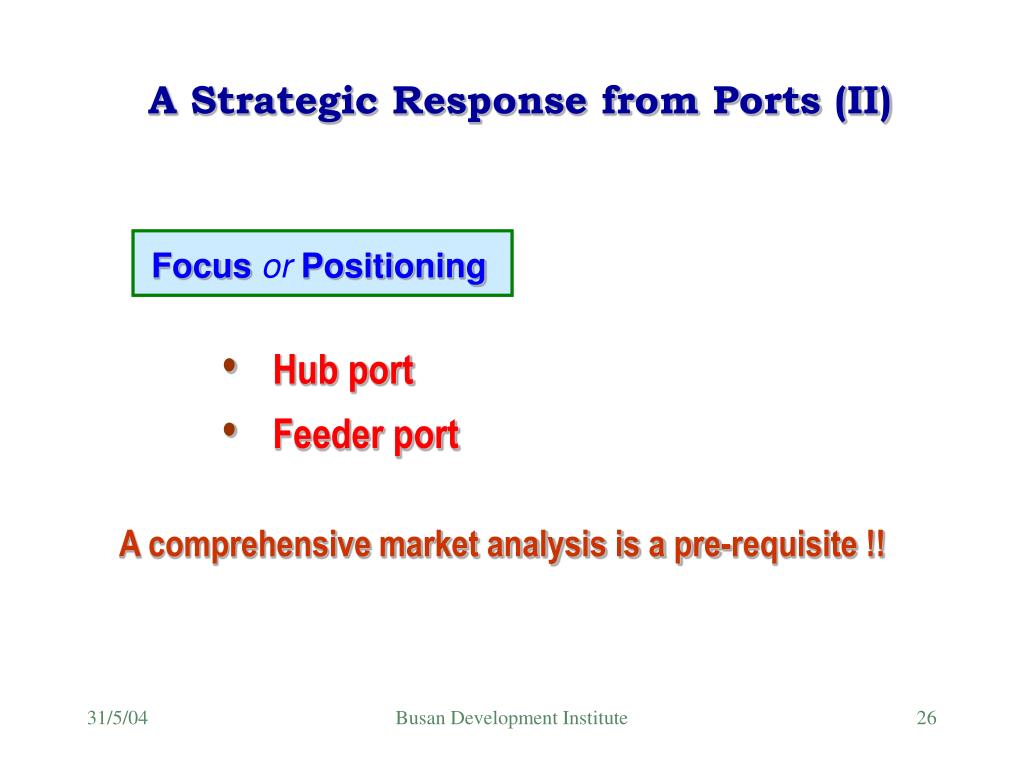 A Strategic Response from Ports (II)

Focus or Positioning

• Hub port
• Feeder port

A comprehensive market analysis is a pre-requisite !!

31/5/04 Busan Development Institute 26